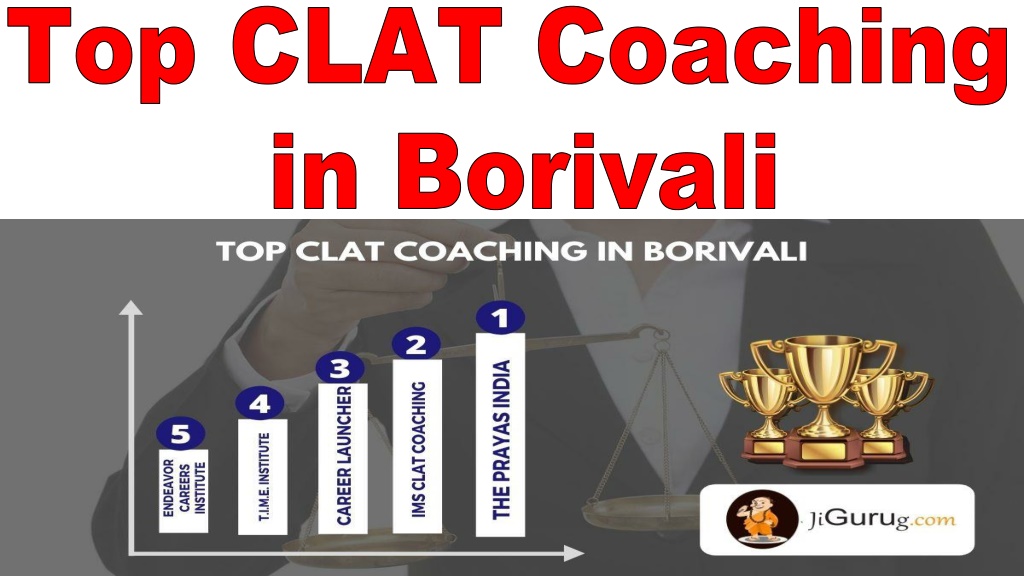 Top CLAT Coaching in Borivali

TOP CLAT COACHING IN BORIVALI

5
ENDEAVOR CAREERS INSTITUTE

4
T.I.M.E. INSTITUTE

3
CAREER LAUNCHER

2
IMS CLAT COACHING

1
THE PRAYAS INDIA

JiGurug.com